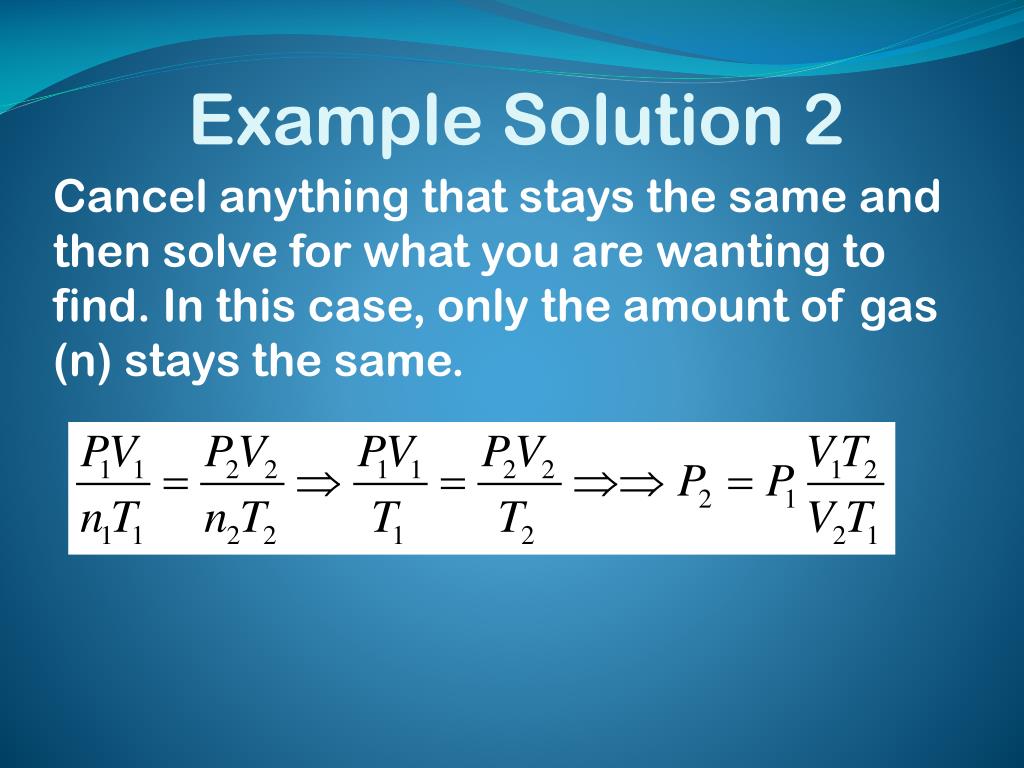 Example Solution 2

Cancel anything that stays the same and then solve for what you are wanting to find. In this case, only the amount of gas (n) stays the same.

$\frac{P_1V_1}{n_1T_1} = \frac{P_2V_2}{n_2T_2} \Rightarrow \frac{P_1V_1}{T_1} = \frac{P_2V_2}{T_2} \Rightarrow\Rightarrow P_2 = P_1\frac{V_1T_2}{V_2T_1}$